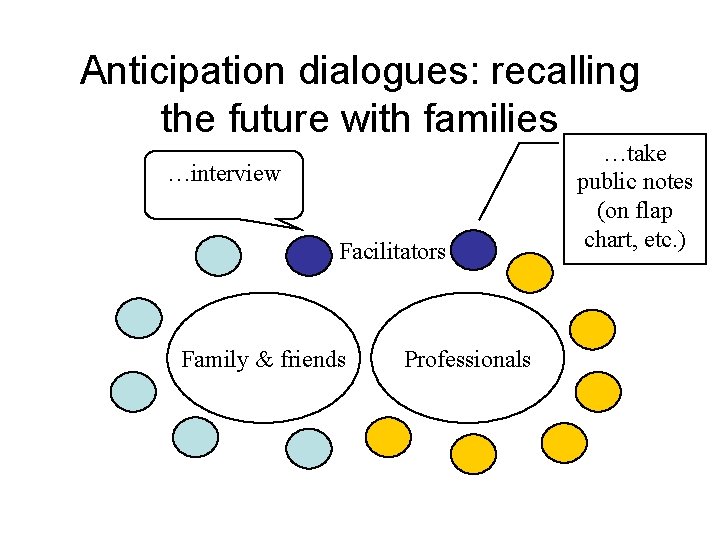 Anticipation dialogues: recalling the future with families

…interview

…take public notes (on flap chart, etc.)

Facilitators

Family & friends

Professionals